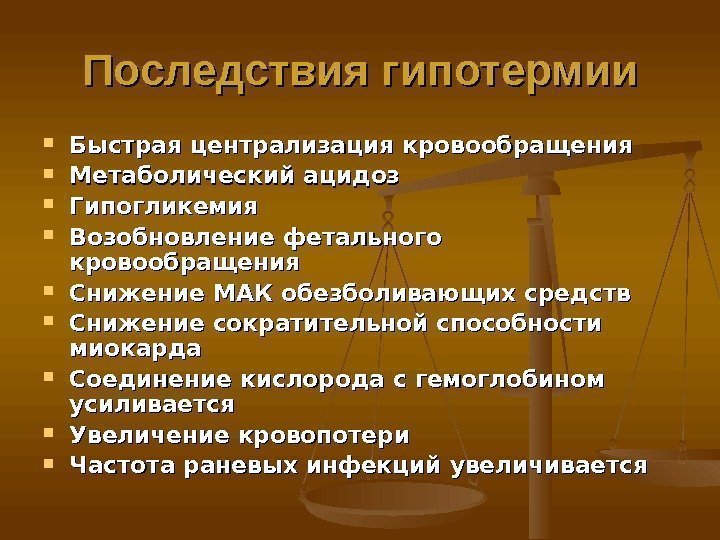 Последствия гипотермии

- Быстрая централизация кровообращения
- Метаболический ацидоз
- Гипогликемия
- Возобновление фетального кровообращения
- Снижение МАК обезболивающих средств
- Снижение сократительной способности миокарда
- Соединение кислорода с гемоглобином усиливается
- Увеличение кровопотери
- Частота раневых инфекций увеличивается